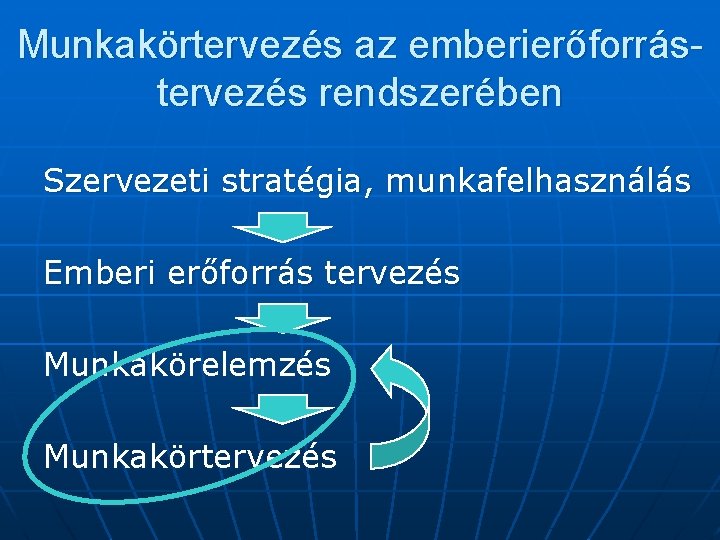 Munkakörtervezés az emberierőforrás-tervezés rendszerében

Szervezeti stratégia, munkafelhasználás

Emberi erőforrás tervezés

Munkakörelemzés

Munkakörtervezés